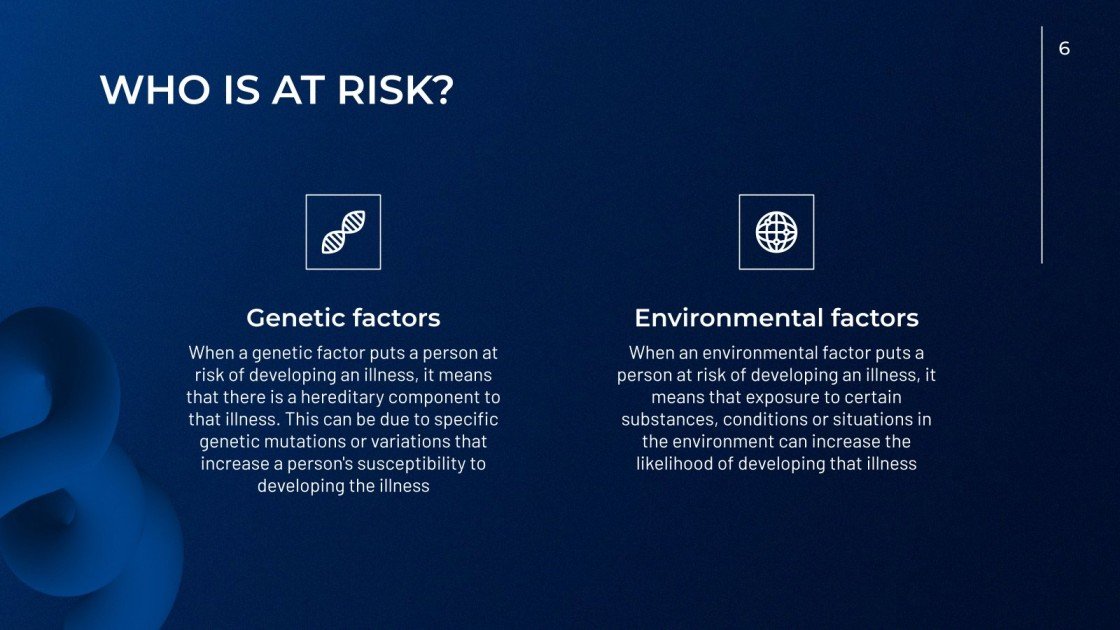 6

WHO IS AT RISK?

Genetic factors

When a genetic factor puts a person at risk of developing an illness, it means that there is a hereditary component to that illness. This can be due to specific genetic mutations or variations that increase a person's susceptibility to developing the illness

Environmental factors

When an environmental factor puts a person at risk of developing an illness, it means that exposure to certain substances, conditions or situations in the environment can increase the likelihood of developing that illness